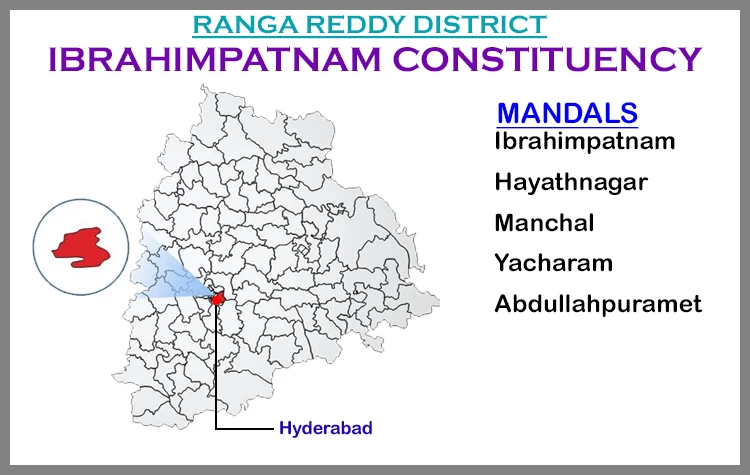 RANGA REDDY DISTRICT

IBRAHIMPATNAM CONSTITUENCY

MANDALS

Ibrahimpatnam

Hayathnagar

Manchal

Yacharam

Abdullahpuramet

Hyderabad